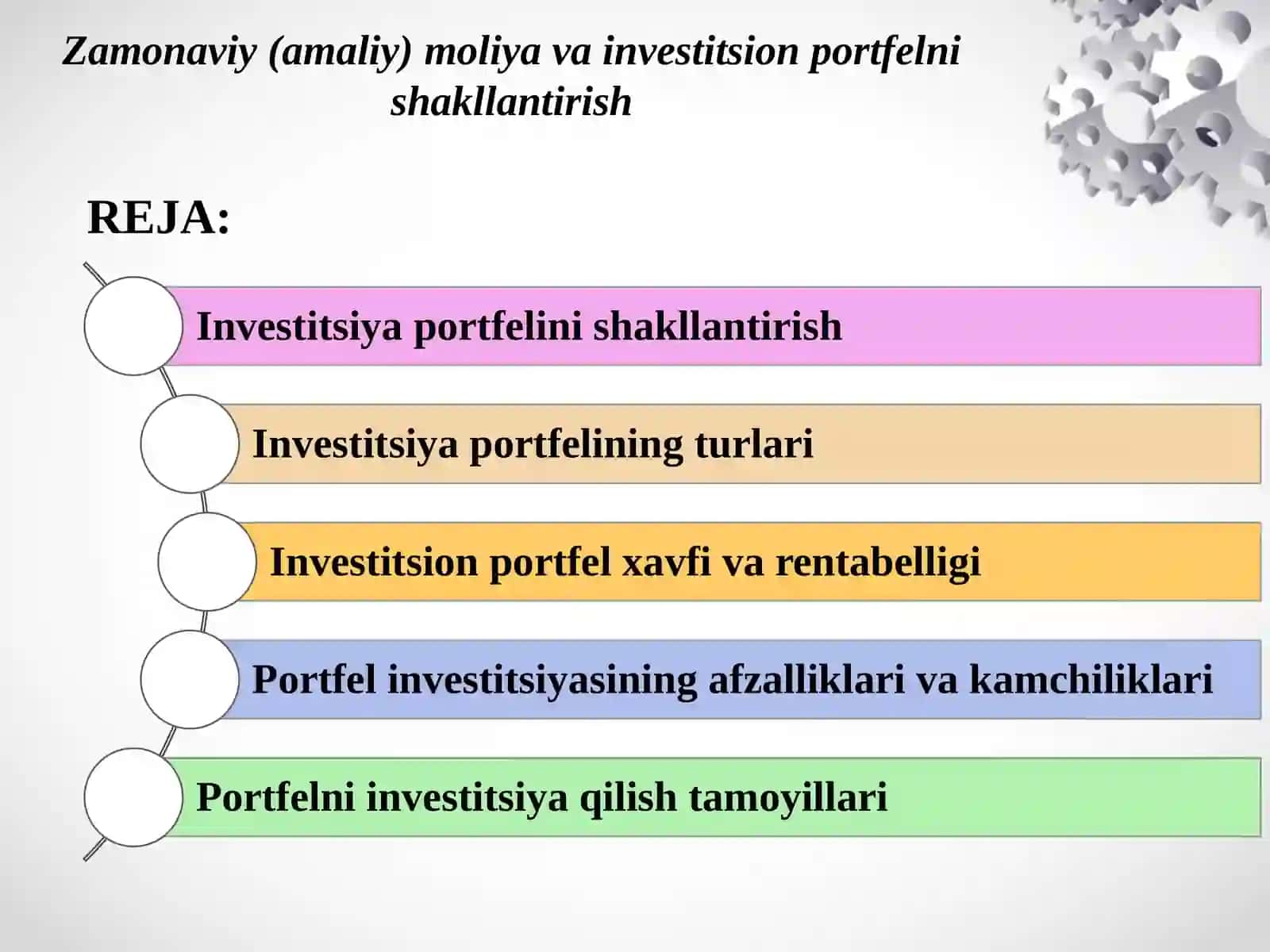 Zamonaviy (amaliy) moliya va investitsion portfelni shakllantirish

REJA:

Investitsiya portfelini shakllantirish

Investitsiya portfelining turlari

Investitsion portfel xavfi va rentabelligi

Portfel investitsiyasining afzalliklari va kamchiliklari

Portfelni investitsiya qilish tamoyillari